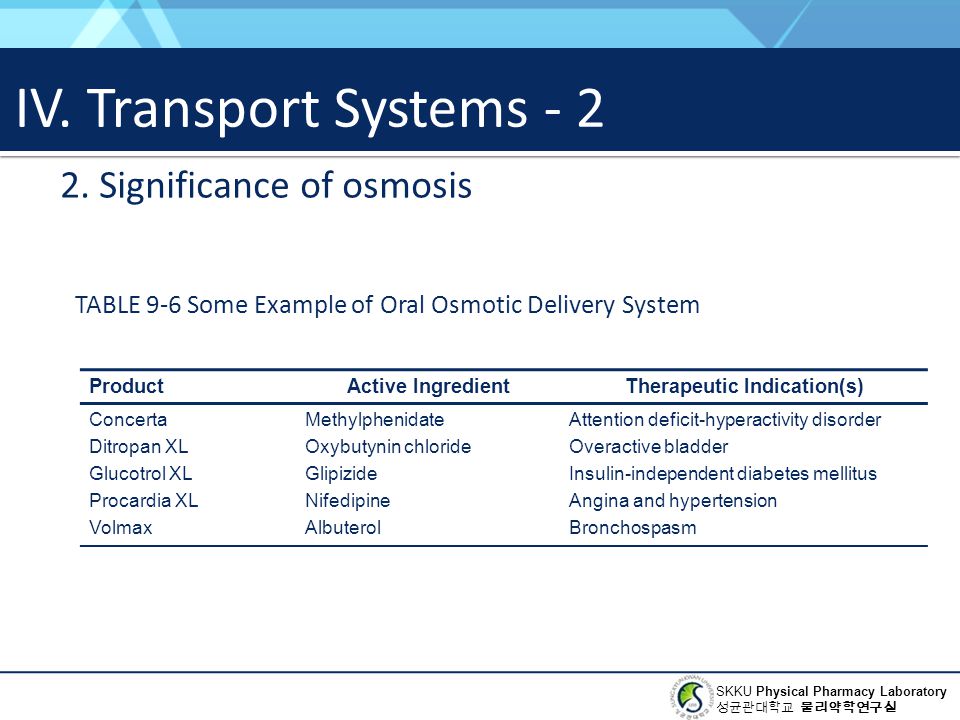 IV. Transport Systems - 2

2. Significance of osmosis

TABLE 9-6 Some Example of Oral Osmotic Delivery System

| Product | Active Ingredient | Therapeutic Indication(s) |
|---|---|---|
| Concerta | Methylphenidate | Attention deficit-hyperactivity disorder |
| Ditropan XL | Oxybutynin chloride | Overactive bladder |
| Glucotrol XL | Glipizide | Insulin-independent diabetes mellitus |
| Procardia XL | Nifedipine | Angina and hypertension |
| Volmax | Albuterol | Bronchospasm |

SKKU Physical Pharmacy Laboratory
성균관대학교 물리약학연구실